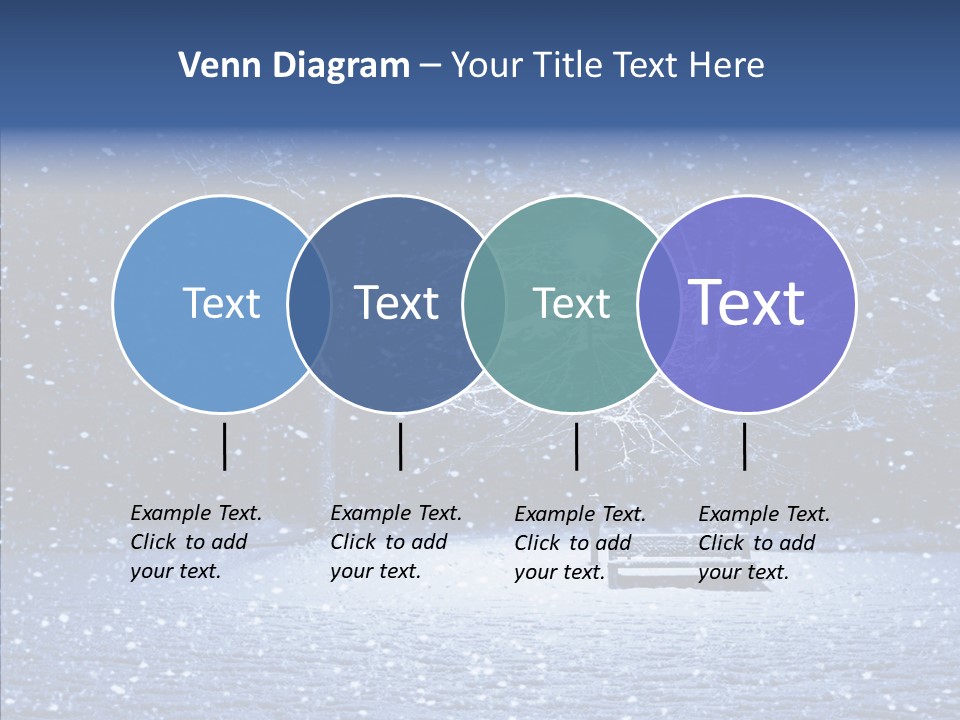 Venn Diagram – Your Title Text Here

Text

Text

Text

Text

Example Text. Click to add your text.

Example Text. Click to add your text.

Example Text. Click to add your text.

Example Text. Click to add your text.